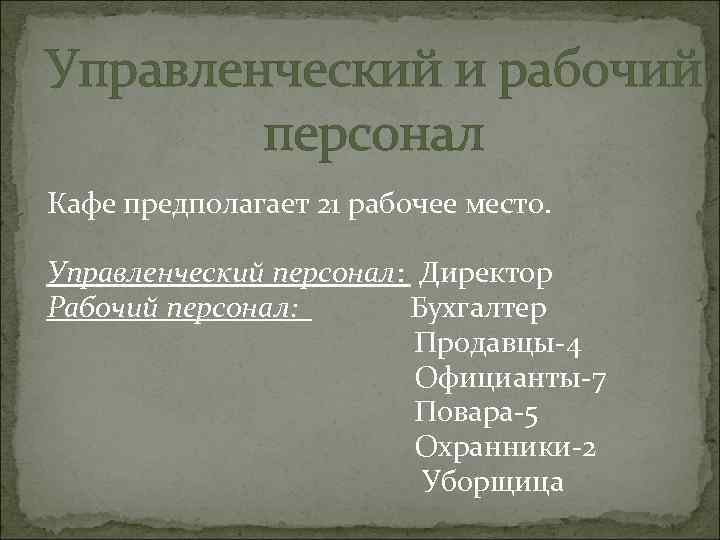 Управленческий и рабочий персонал

Кафе предполагает 21 рабочее место.

Управленческий персонал: Директор
Рабочий персонал: Бухгалтер
Продавцы-4
Официанты-7
Повара-5
Охранники-2
Уборщица